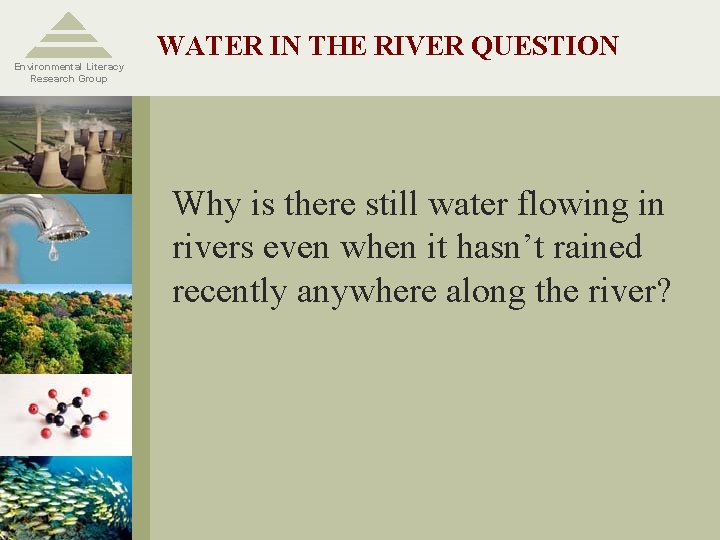 Environmental Literacy Research Group

WATER IN THE RIVER QUESTION

Why is there still water flowing in rivers even when it hasn’t rained recently anywhere along the river?